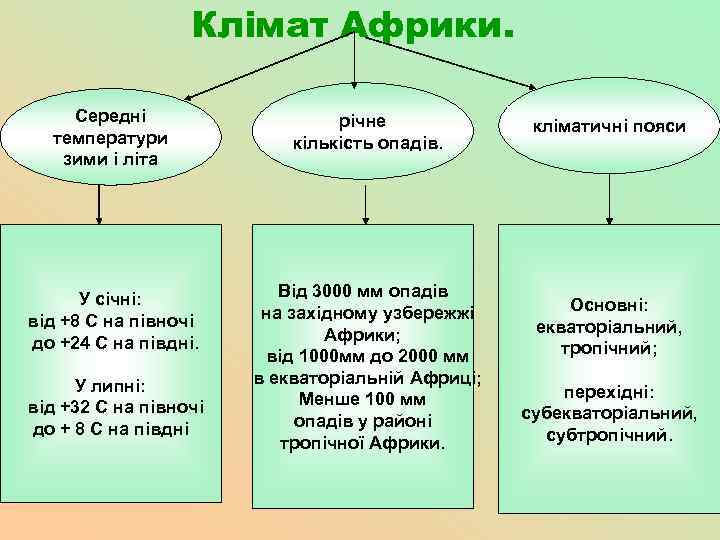 Клімат Африки.

Середні температури зими і літа

річне кількість опадів.

кліматичні пояси

У січні:
від +8 С на півночі
до +24 С на півдні.

У липні:
від +32 С на півночі
до + 8 С на півдні

Від 3000 мм опадів на західному узбережжі Африки;
від 1000мм до 2000 мм в екваторіальній Африці;
Менше 100 мм опадів у районі тропічної Африки.

Основні:
екваторіальний,
тропічний;

перехідні:
субекваторіальний,
субтропічний.